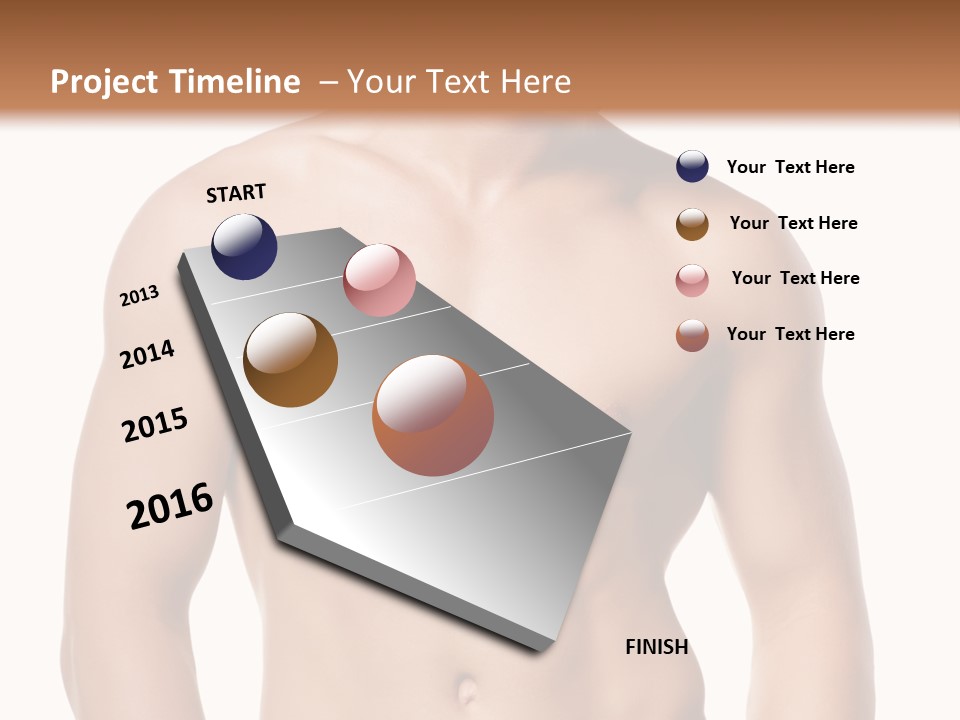 Project Timeline – Your Text Here

START

2013

2014

2015

2016

FINISH

Your Text Here

Your Text Here

Your Text Here

Your Text Here